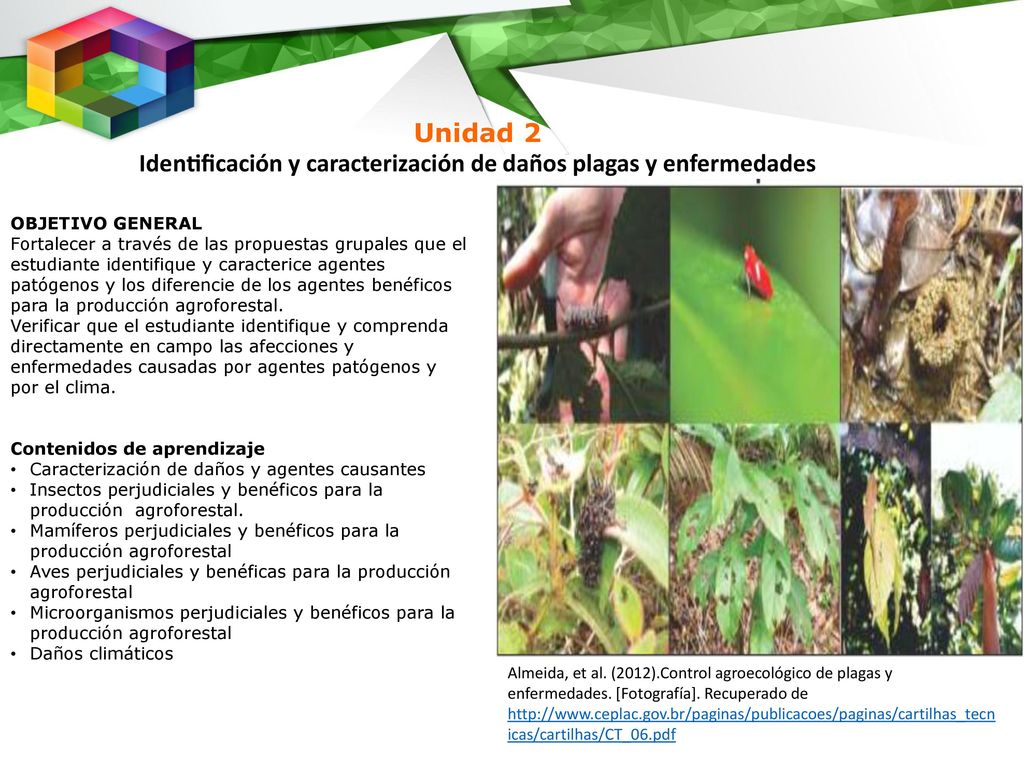 Unidad 2
Identificación y caracterización de daños plagas y enfermedades

OBJETIVO GENERAL
Fortalecer a través de las propuestas grupales que el estudiante identifique y caracterice agentes patógenos y los diferencie de los agentes benéficos para la producción agroforestal.
Verificar que el estudiante identifique y comprenda directamente en campo las afecciones y enfermedades causadas por agentes patógenos y por el clima.

Contenidos de aprendizaje
• Caracterización de daños y agentes causantes
• Insectos perjudiciales y benéficos para la producción agroforestal.
• Mamíferos perjudiciales y benéficos para la producción agroforestal
• Aves perjudiciales y benéficas para la producción agroforestal
• Microorganismos perjudiciales y benéficos para la producción agroforestal
• Daños climáticos

Almeida, et al. (2012).Control agroecológico de plagas y enfermedades. [Fotografía]. Recuperado de http://www.ceplac.gov.br/paginas/publicacoes/paginas/cartilhas_tecnicas/cartilhas/CT_06.pdf